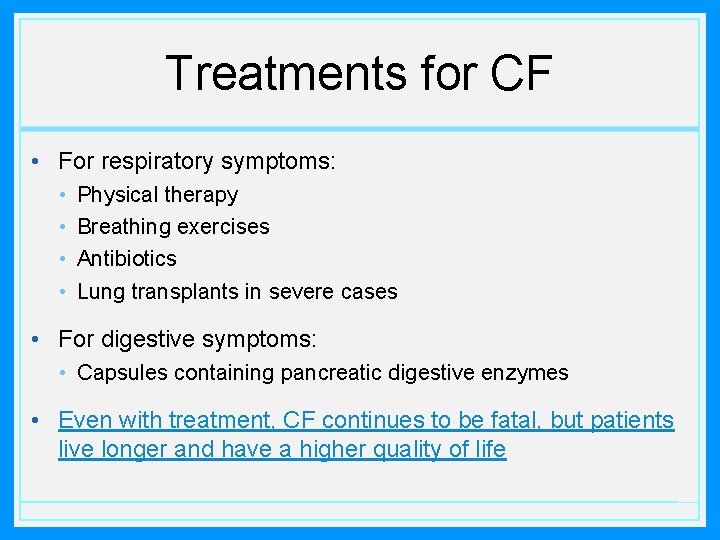 Treatments for CF

• For respiratory symptoms:
• Physical therapy
• Breathing exercises
• Antibiotics
• Lung transplants in severe cases

• For digestive symptoms:
• Capsules containing pancreatic digestive enzymes

• Even with treatment, CF continues to be fatal, but patients live longer and have a higher quality of life